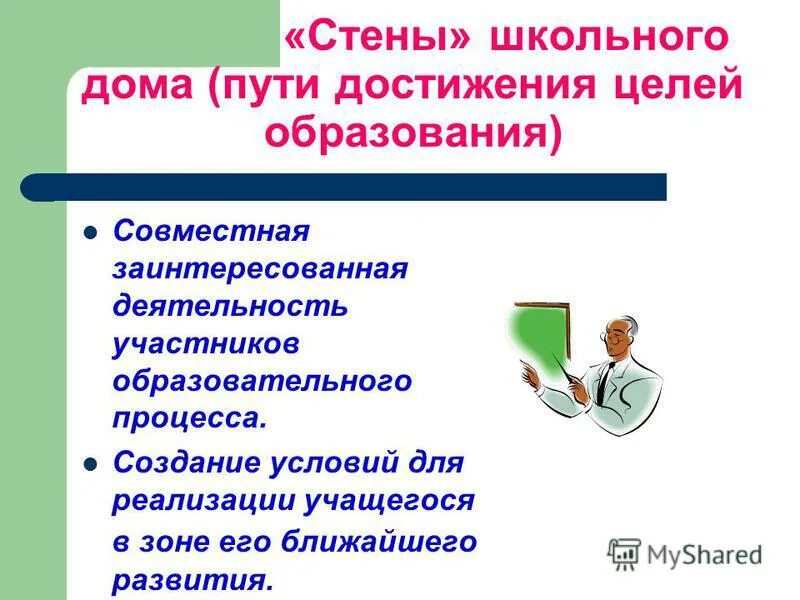 «Стены» школьного дома (пути достижения целей образования)

- Совместная заинтересованная деятельность участников образовательного процесса.
- Создание условий для реализации учащегося в зоне его ближайшего развития.

MyShared